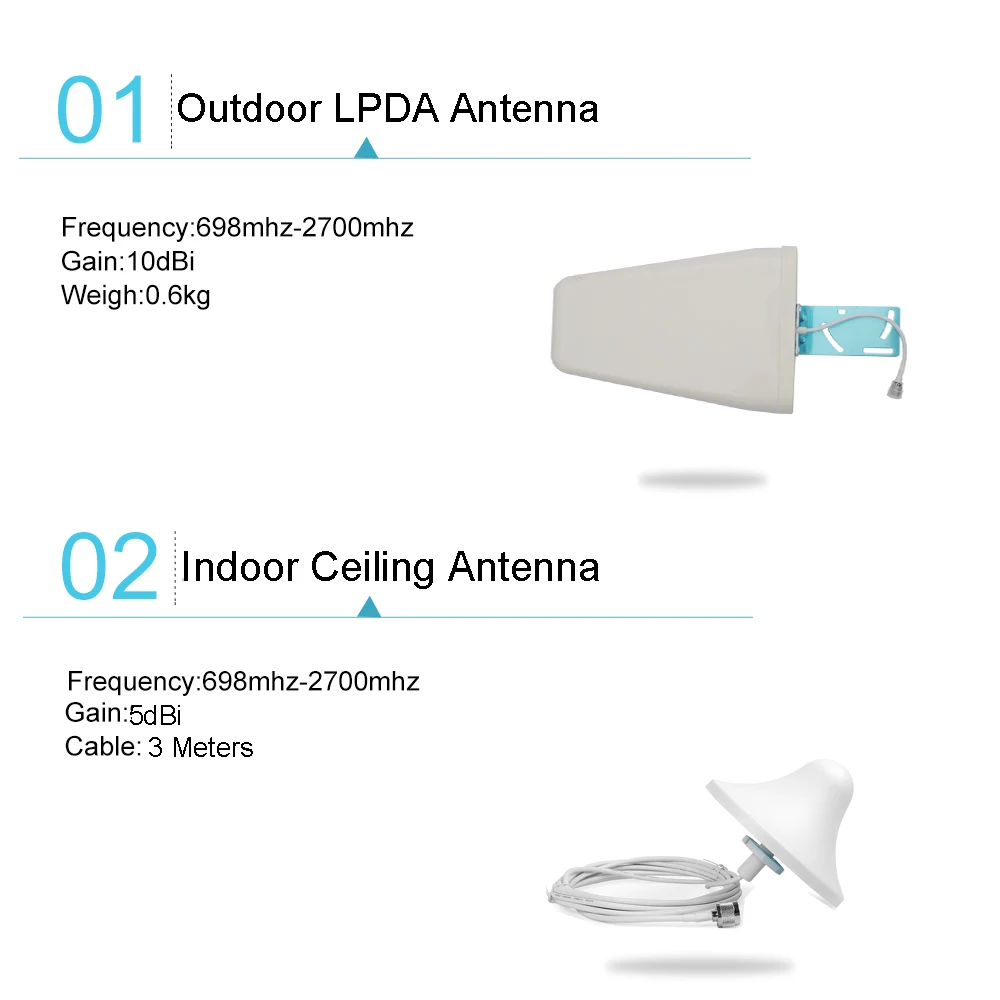 01 Outdoor LPDA Antenna

Frequency:698mhz-2700mhz
Gain:10dBi
Weigh:0.6kg

02 Indoor Ceiling Antenna

Frequency:698mhz-2700mhz
Gain:5dBi
Cable: 3 Meters